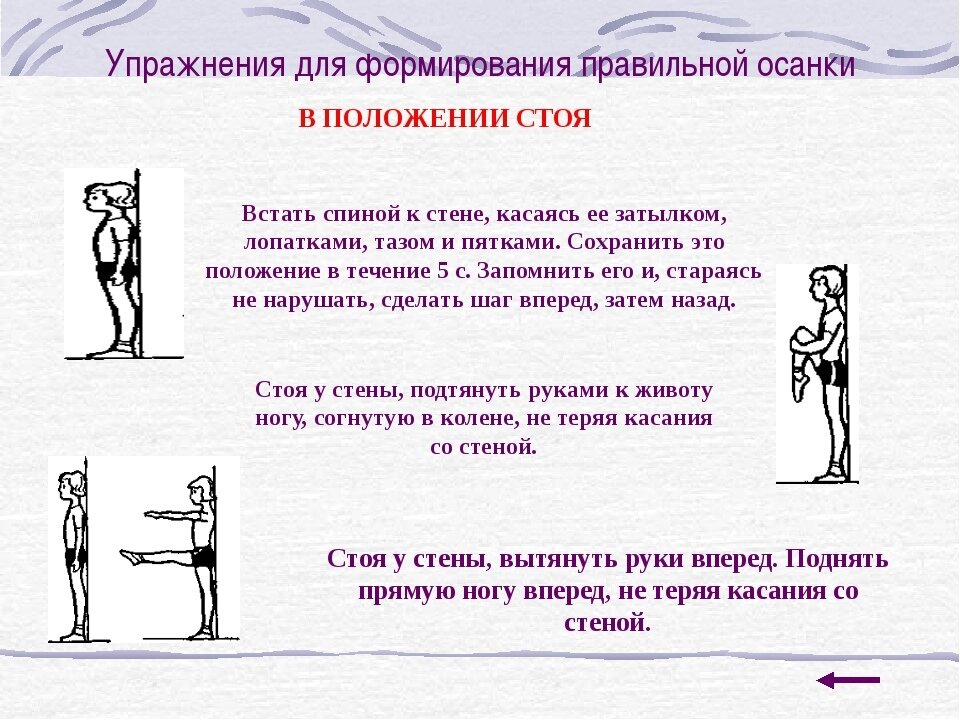 Упражнения для формирования правильной осанки

В ПОЛОЖЕНИИ СТОЯ

Встать спиной к стене, касаясь ее затылком, лопатками, тазом и пятками. Сохранить это положение в течение 5 с. Запомнить его и, стараясь не нарушать, сделать шаг вперед, затем назад.

Стоя у стены, подтянуть руками к животу ногу, согнутую в колене, не теряя касания со стеной.

Стоя у стены, вытянуть руки вперед. Поднять прямую ногу вперед, не теряя касания со стеной.